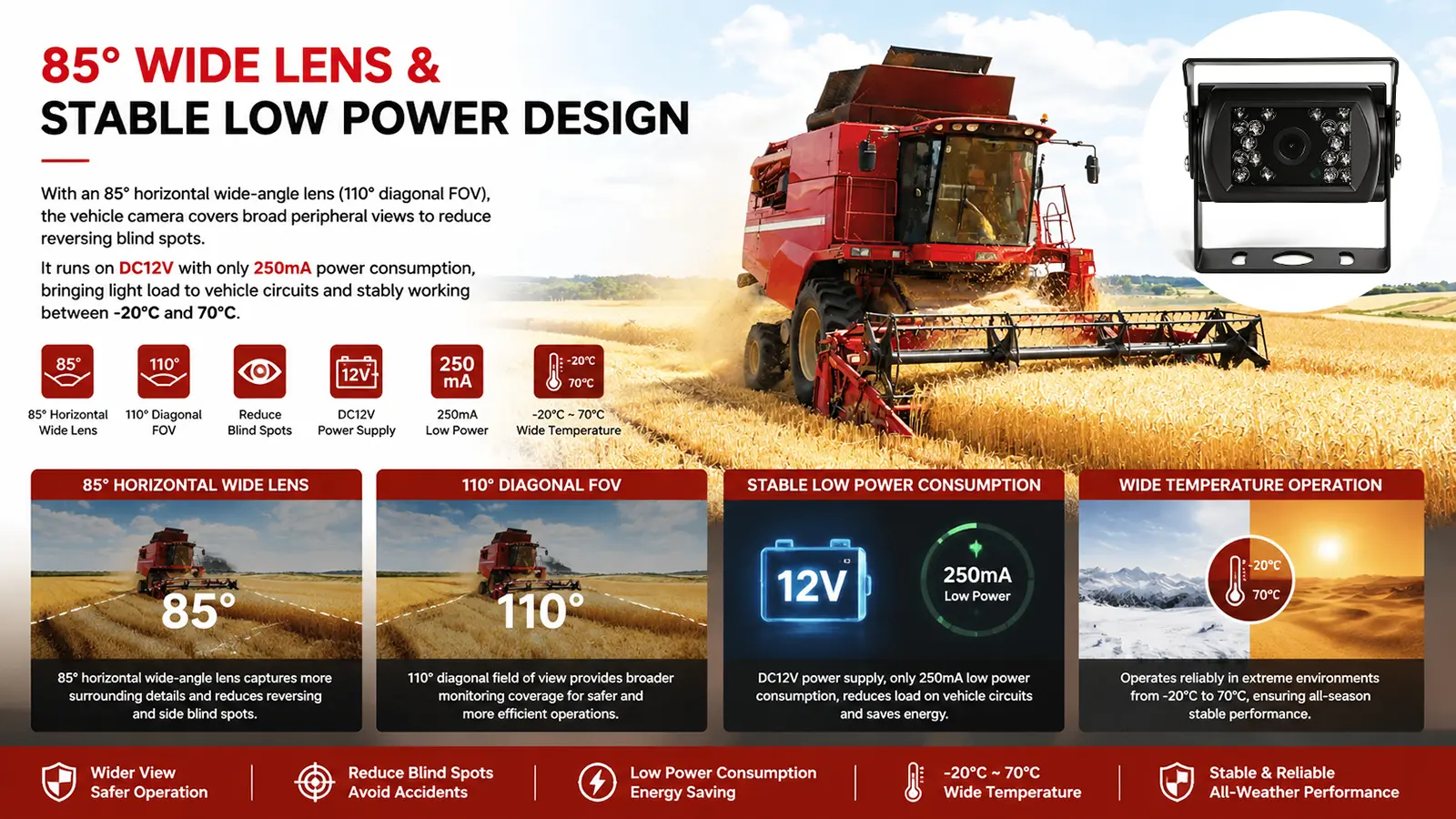 85° WIDE LENS &
STABLE LOW POWER DESIGN

With an 85° horizontal wide-angle lens (110° diagonal FOV), the vehicle camera covers broad peripheral views to reduce reversing blind spots.

It runs on DC12V with only 250mA power consumption, bringing light load to vehicle circuits and stably working between -20°C and 70°C.

85°
85° Horizontal Wide Lens

110°
110° Diagonal FOV

Reduce Blind Spots

12V
DC12V Power Supply

250 mA
250mA Low Power

-20°C 70°C
-20°C ~ 70°C Wide Temperature

85° HORIZONTAL WIDE LENS

85°

85° horizontal wide-angle lens captures more surrounding details and reduces reversing and side blind spots.

110° DIAGONAL FOV

110°

110° diagonal field of view provides broader monitoring coverage for safer and more efficient operations.

STABLE LOW POWER CONSUMPTION

12V

250mA
Low Power

DC12V power supply, only 250mA low power consumption, reduces load on vehicle circuits and saves energy.

WIDE TEMPERATURE OPERATION

-20°C
70°C

Operates reliably in extreme environments from -20°C to 70°C, ensuring all-season stable performance.

Wider View
Safer Operation

Reduce Blind Spots
Avoid Accidents

Low Power Consumption
Energy Saving

-20°C ~ 70°C
Wide Temperature

Stable & Reliable
All-Weather Performance